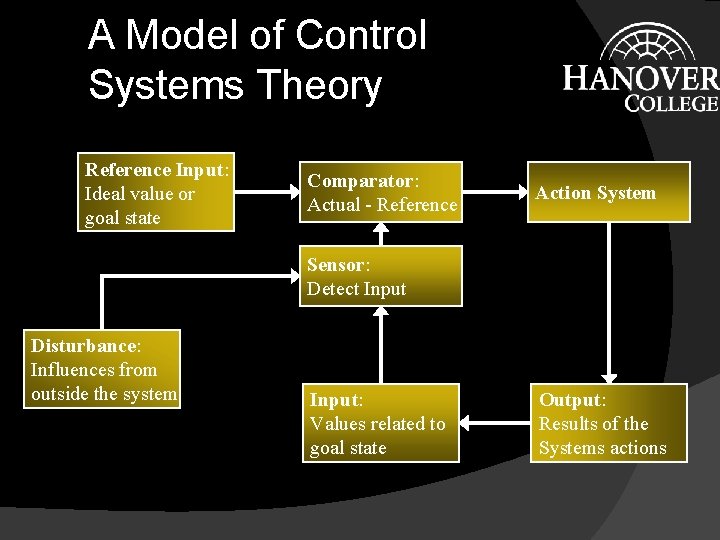 A Model of Control Systems Theory

HANOVER COLLEGE

Reference Input: Ideal value or goal state

Comparator: Actual - Reference

Action System

Sensor: Detect Input

Disturbance: Influences from outside the system

Input: Values related to goal state

Output: Results of the Systems actions